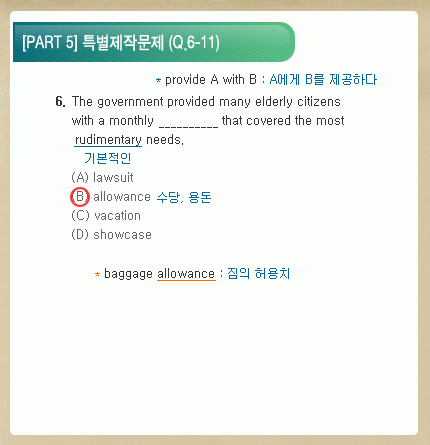 [PART 5] 특별제작문제 (Q.6-11)

* provide A with B : A에게 B를 제공하다

6. The government provided many elderly citizens with a monthly __________ that covered the most rudimentary needs.
기본적인

(A) lawsuit
(B) allowance 수당, 용돈
(C) vacation
(D) showcase

* baggage allowance : 짐의 허용치